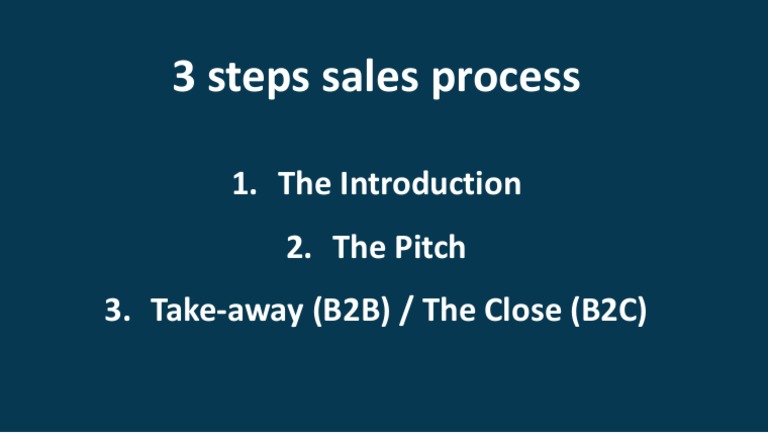 3 steps sales process

1. The Introduction

2. The Pitch

3. Take-away (B2B) / The Close (B2C)